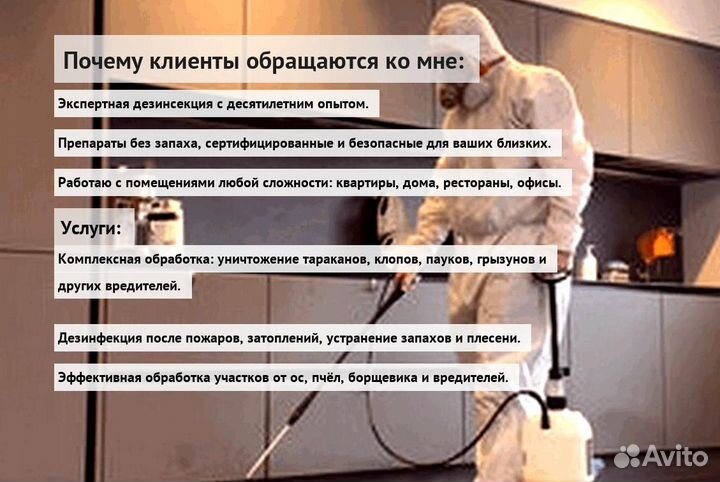 Почему клиенты обращаются ко мне:

Экспертная дезинсекция с десятилетним опытом.

Препараты без запаха, сертифицированные и безопасные для ваших близких.

Работаю с помещениями любой сложности: квартиры, дома, рестораны, офисы.

Услуги:

Комплексная обработка: уничтожение тараканов, клопов, пауков, грызунов и других вредителей.

Дезинфекция после пожаров, затоплений, устранение запахов и плесени.

Эффективная обработка участков от ос, пчёл, борщевика и вредителей.

Avito